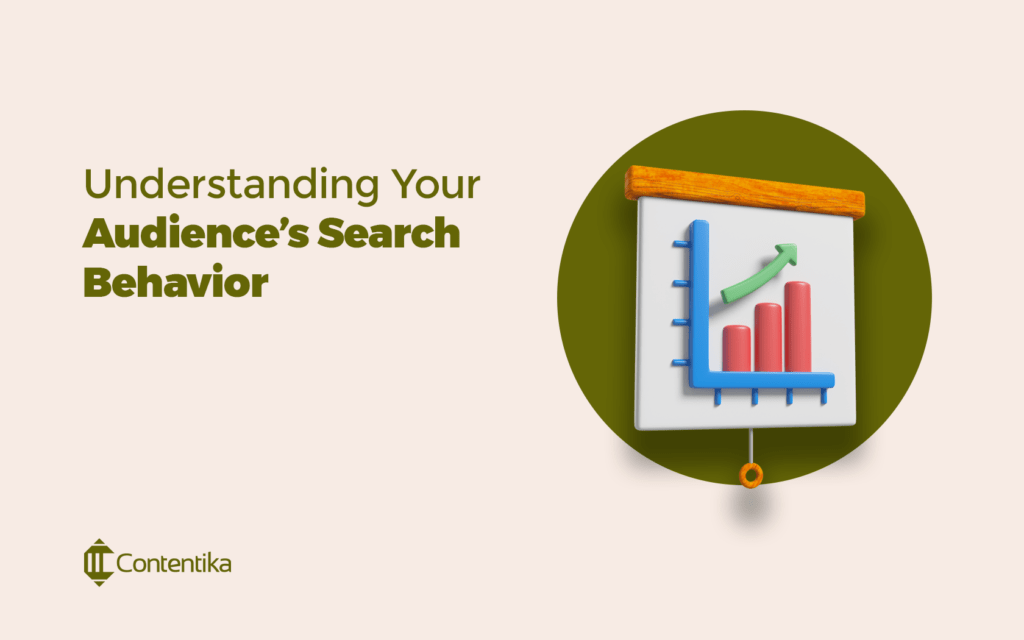 Understanding Your
Audience's Search
Behavior

Contentika